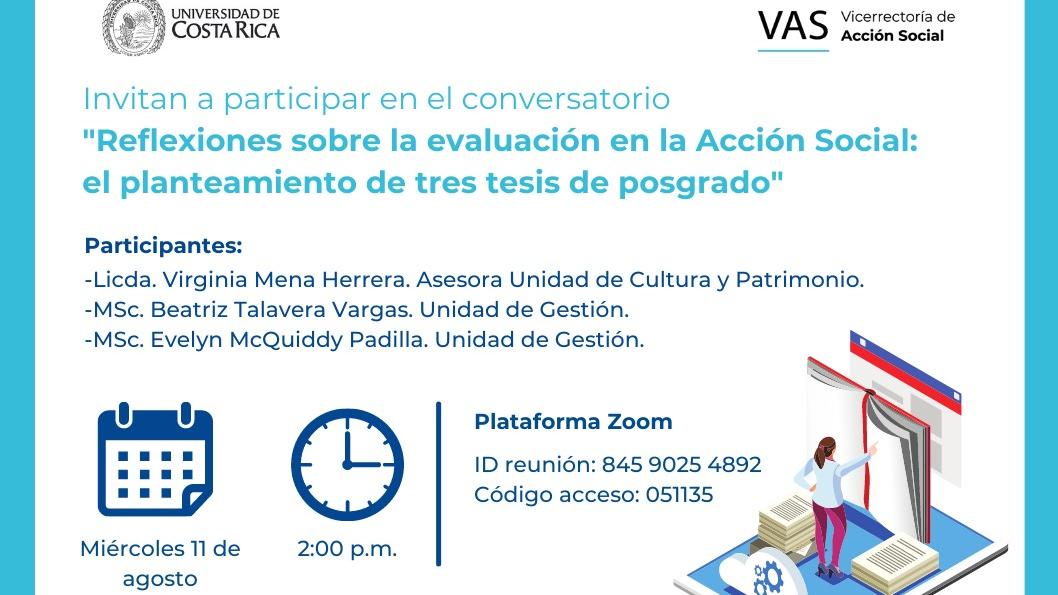 UNIVERSIDAD DE COSTA RICA

VAS Vicerrectoría de Acción Social

Invitan a participar en el conversatorio
"Reflexiones sobre la evaluación en la Acción Social: el planteamiento de tres tesis de posgrado"

Participantes:
-Licda. Virginia Mena Herrera. Asesora Unidad de Cultura y Patrimonio.
-MSc. Beatriz Talavera Vargas. Unidad de Gestión.
-MSc. Evelyn McQuiddy Padilla. Unidad de Gestión.

Miércoles 11 de agosto

2:00 p.m.

Plataforma Zoom
ID reunión: 845 9025 4892
Código acceso: 051135